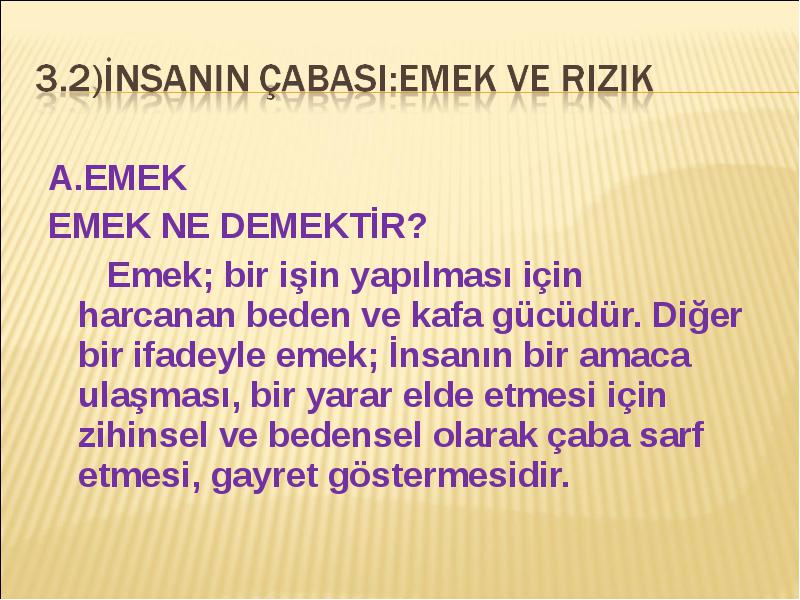 3.2)İNSANIN ÇABASI:EMEK VE RIZIK

A.EMEK

EMEK NE DEMEKTİR?

Emek; bir işin yapılması için harcanan beden ve kafa gücüdür. Diğer bir ifadeyle emek; İnsanın bir amaca ulaşması, bir yarar elde etmesi için zihinsel ve bedensel olarak çaba sarf etmesi, gayret göstermesidir.